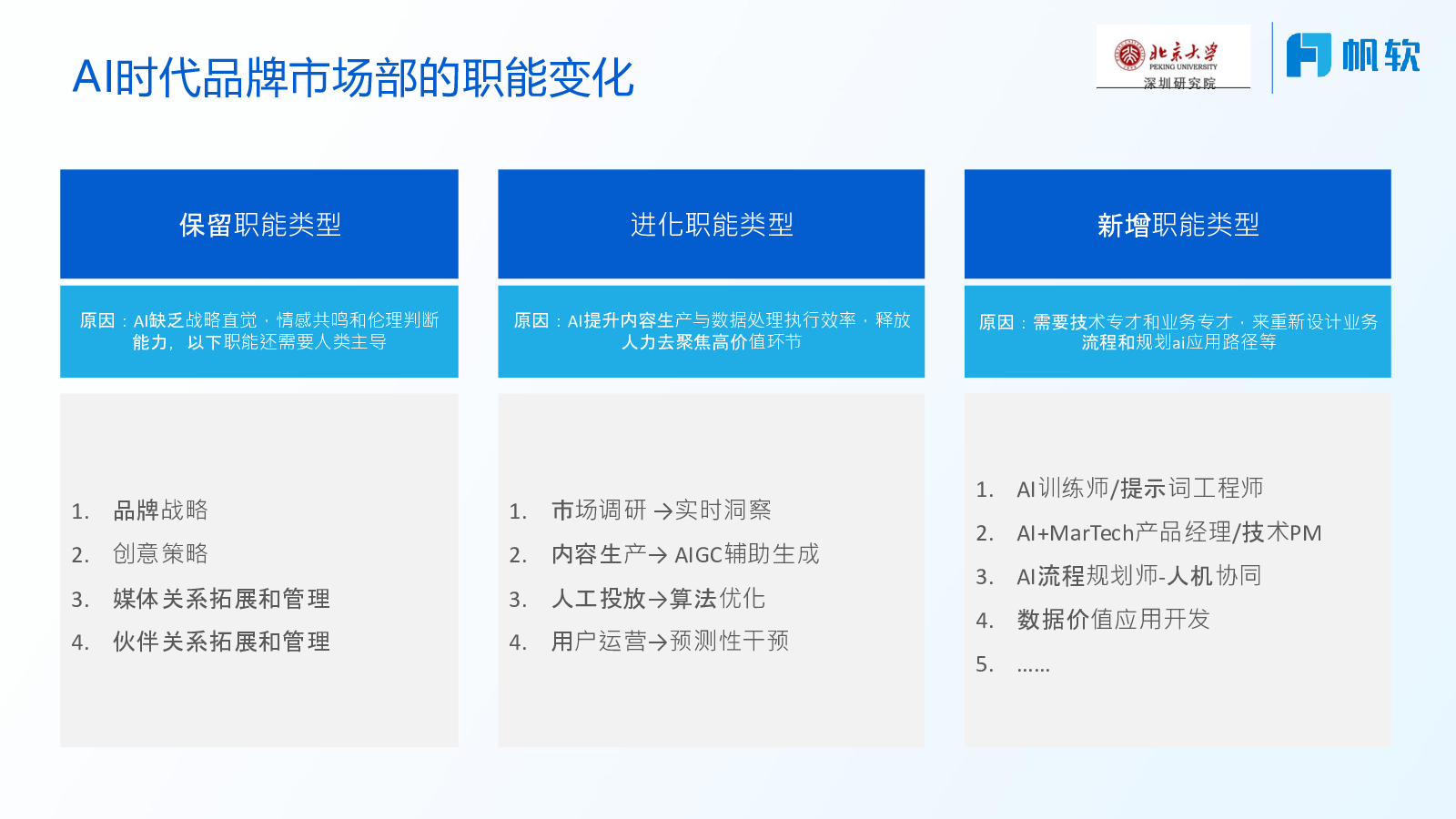 AI时代品牌市场部的职能变化

北京大学
PEKING UNIVERSITY
深圳研究院

帆软

保留职能类型

原因：AI缺乏战略直觉，情感共鸣和伦理判断能力，以下职能还需要人类主导

1. 品牌战略
2. 创意策略
3. 媒体关系拓展和管理
4. 伙伴关系拓展和管理

进化职能类型

原因：AI提升内容生产与数据处理执行效率，释放人力去聚焦高价值环节

1. 市场调研→实时洞察
2. 内容生产→AIGC辅助生成
3. 人工投放→算法优化
4. 用户运营→预测性干预

新增职能类型

原因：需要技术专才和业务专才，来重新设计业务流程和规划ai应用路径等

1. AI训练师/提示词工程师
2. AI+MarTech产品经理/技术PM
3. AI流程规划师-人机协同
4. 数据价值应用开发
5. ......